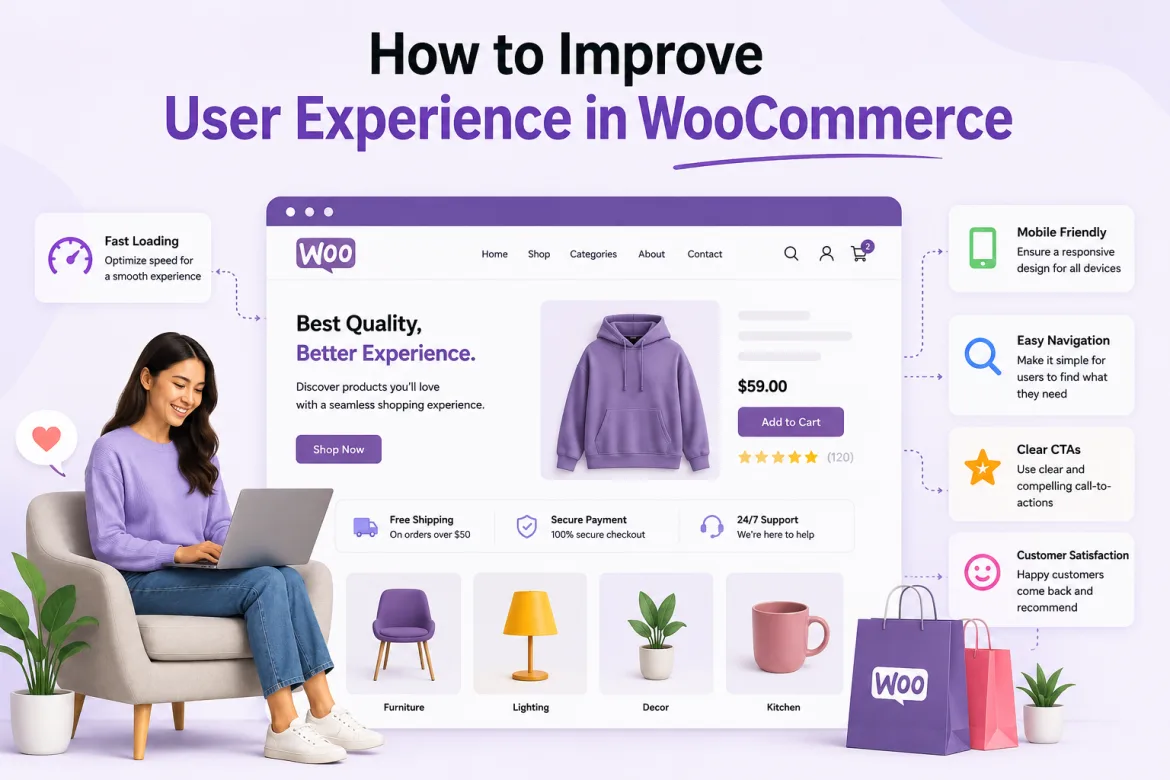 How to Improve
User Experience in WooCommerce

Fast Loading
Optimize speed for a smooth experience

Woo
Home Shop Categories About Contact
2

Best Quality,
Better Experience.
Discover products you'll love with a seamless shopping experience.
Shop Now

$59.00
Add to Cart
(120)

Free Shipping
On orders over $50

Secure Payment
100% secure checkout

24/7 Support
We're here to help

Furniture
Lighting
Decor
Kitchen

Mobile Friendly
Ensure a responsive design for all devices

Easy Navigation
Make it simple for users to find what they need

Clear CTAs
Use clear and compelling call-to-actions

Customer Satisfaction
Happy customers come back and recommend

Woo